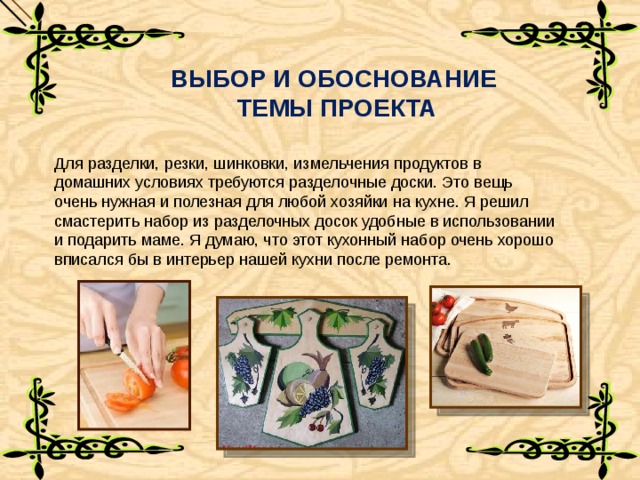 ВЫБОР И ОБОСНОВАНИЕ ТЕМЫ ПРОЕКТА

Для разделки, резки, шинковки, измельчения продуктов в домашних условиях требуются разделочные доски. Это вещь очень нужная и полезная для любой хозяйки на кухне. Я решил смастерить набор из разделочных досок удобные в использовании и подарить маме. Я думаю, что этот кухонный набор очень хорошо вписался бы в интерьер нашей кухни после ремонта.